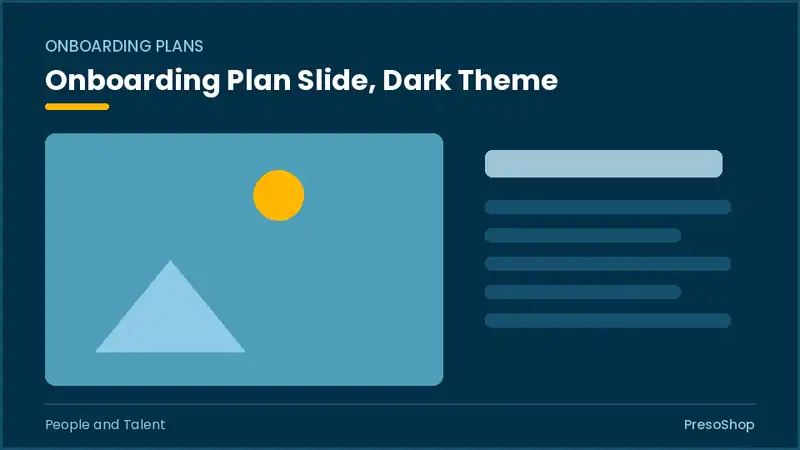 ONBOARDING PLANS

Onboarding Plan Slide, Dark Theme

People and Talent

PresoShop